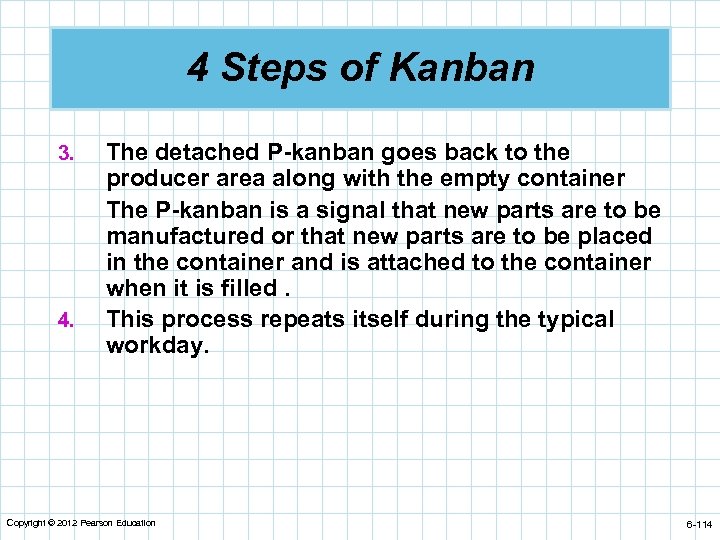 4 Steps of Kanban

3. The detached P-kanban goes back to the producer area along with the empty container

The P-kanban is a signal that new parts are to be manufactured or that new parts are to be placed in the container and is attached to the container when it is filled .

4. This process repeats itself during the typical workday.

Copyright © 2012 Pearson Education

6-114